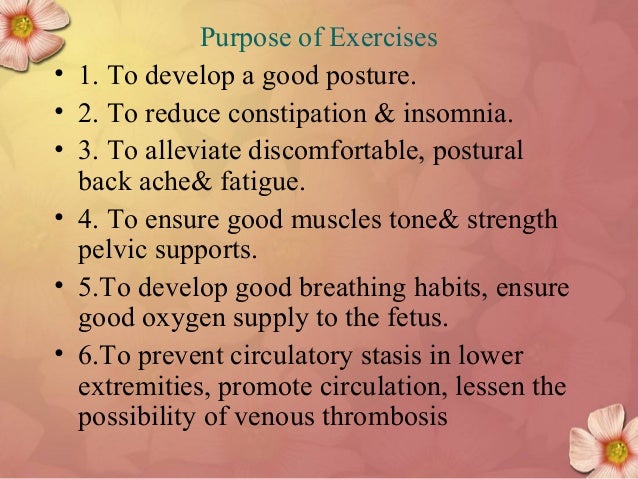 Purpose of Exercises

• 1. To develop a good posture.
• 2. To reduce constipation & insomnia.
• 3. To alleviate discomfortable, postural back ache& fatigue.
• 4. To ensure good muscles tone& strength pelvic supports.
• 5.To develop good breathing habits, ensure good oxygen supply to the fetus.
• 6.To prevent circulatory stasis in lower extremities, promote circulation, lessen the possibility of venous thrombosis